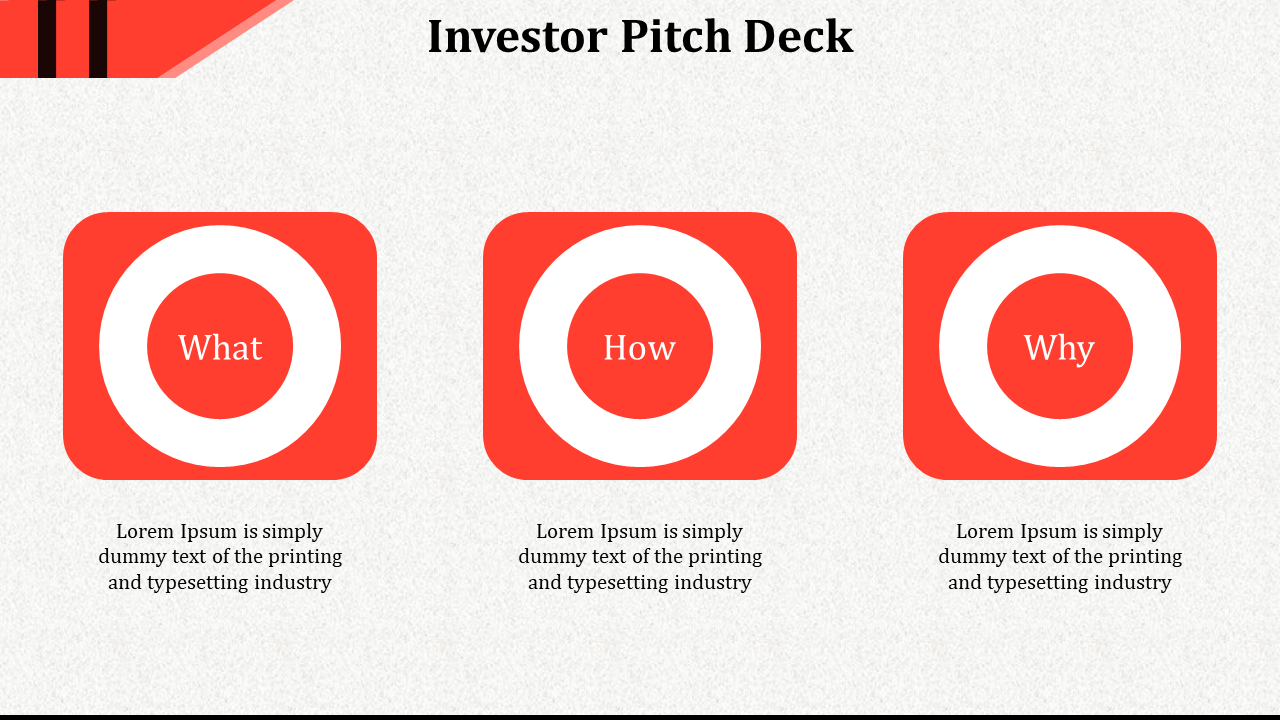 Investor Pitch Deck

What

Lorem Ipsum is simply dummy text of the printing and typesetting industry

How

Lorem Ipsum is simply dummy text of the printing and typesetting industry

Why

Lorem Ipsum is simply dummy text of the printing and typesetting industry